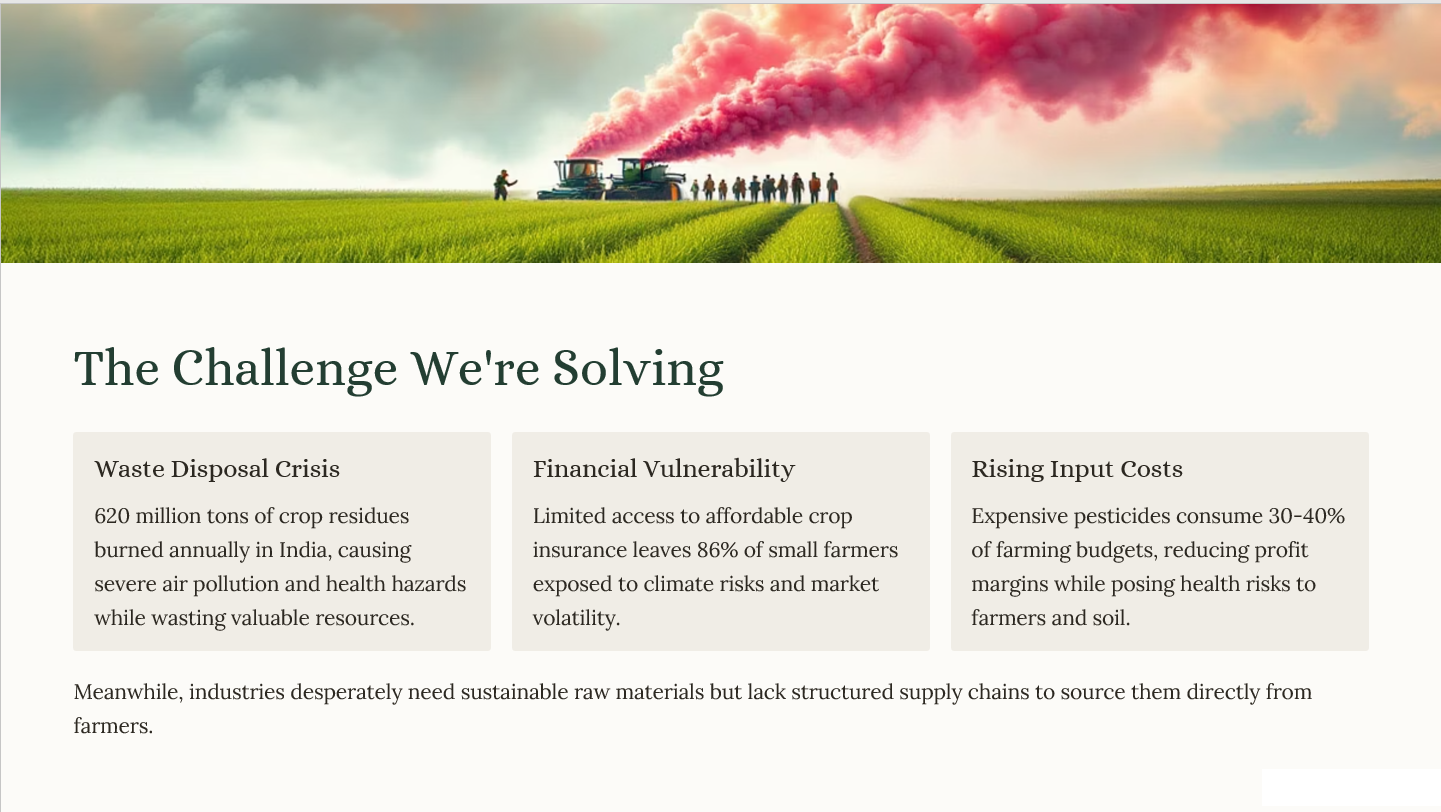 The Challenge We're Solving

Waste Disposal Crisis

620 million tons of crop residues burned annually in India, causing severe air pollution and health hazards while wasting valuable resources.

Financial Vulnerability

Limited access to affordable crop insurance leaves 86% of small farmers exposed to climate risks and market volatility.

Rising Input Costs

Expensive pesticides consume 30-40% of farming budgets, reducing profit margins while posing health risks to farmers and soil.

Meanwhile, industries desperately need sustainable raw materials but lack structured supply chains to source them directly from farmers.